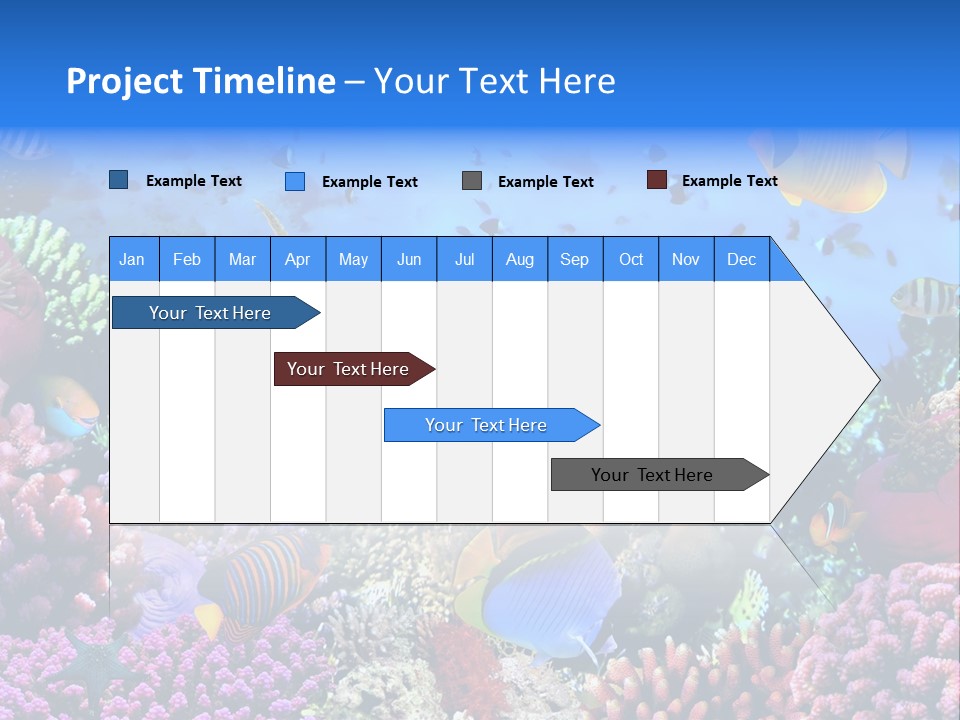 Project Timeline – Your Text Here

Example Text Example Text Example Text Example Text

| Jan | Feb | Mar | Apr | May | Jun | Jul | Aug | Sep | Oct | Nov | Dec |
|---|---|---|---|---|---|---|---|---|---|---|---|

Your Text Here

Your Text Here

Your Text Here

Your Text Here